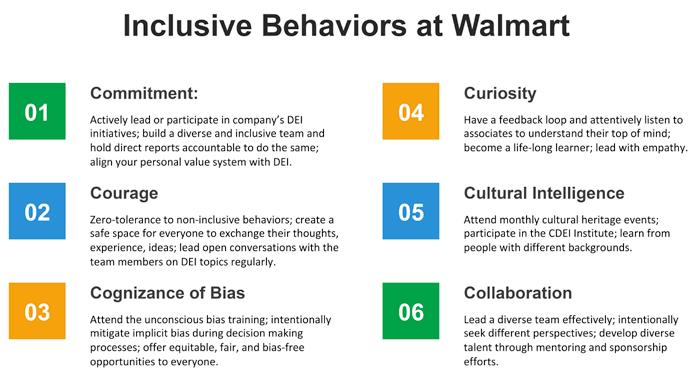 Inclusive Behaviors at Walmart

01

Commitment:

Actively lead or participate in company's DEI initiatives; build a diverse and inclusive team and hold direct reports accountable to do the same; align your personal value system with DEI.

02

Courage

Zero-tolerance to non-inclusive behaviors; create a safe space for everyone to exchange their thoughts, experience, ideas; lead open conversations with the team members on DEI topics regularly.

03

Cognizance of Bias

Attend the unconscious bias training; intentionally mitigate implicit bias during decision making processes; offer equitable, fair, and bias-free opportunities to everyone.

04

Curiosity

Have a feedback loop and attentively listen to associates to understand their top of mind; become a life-long learner; lead with empathy.

05

Cultural Intelligence

Attend monthly cultural heritage events; participate in the CDEI Institute; learn from people with different backgrounds.

06

Collaboration

Lead a diverse team effectively; intentionally seek different perspectives; develop diverse talent through mentoring and sponsorship efforts.